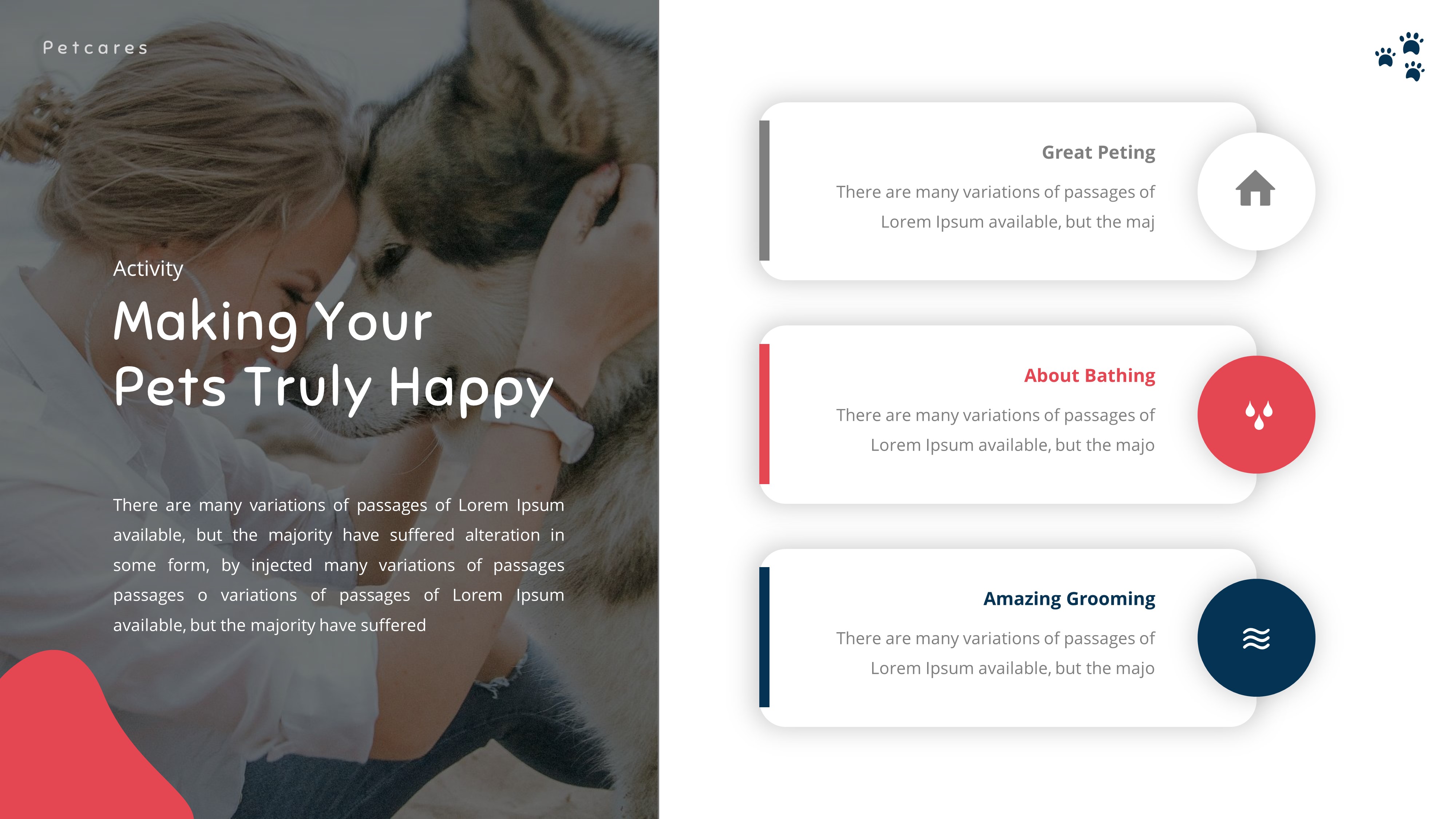 Petcares

Activity

Making Your Pets Truly Happy

There are many variations of passages of Lorem Ipsum available, but the majority have suffered alteration in some form, by injected many variations of passages passages o variations of passages of Lorem Ipsum available, but the majority have suffered

Great Peting

There are many variations of passages of Lorem Ipsum available, but the maj

About Bathing

There are many variations of passages of Lorem Ipsum available, but the majo

Amazing Grooming

There are many variations of passages of Lorem Ipsum available, but the majo